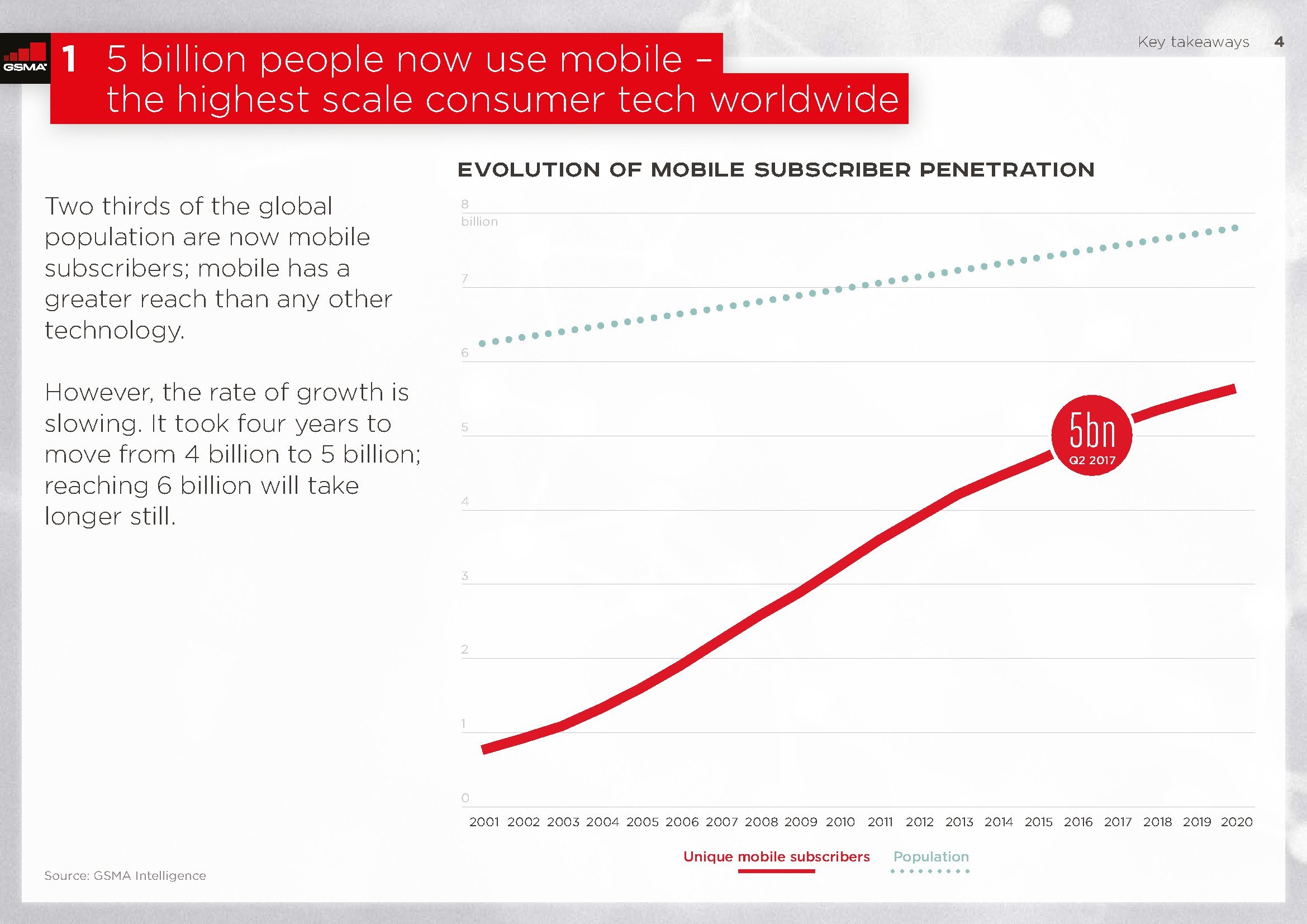 GSMA

1 5 billion people now use mobile – the highest scale consumer tech worldwide

Key takeaways 4

Two thirds of the global population are now mobile subscribers; mobile has a greater reach than any other technology.

However, the rate of growth is slowing. It took four years to move from 4 billion to 5 billion; reaching 6 billion will take longer still.

EVOLUTION OF MOBILE SUBSCRIBER PENETRATION

8 billion
7
6
5
4
3
2
1
0

5bn
Q2 2017

2001 2002 2003 2004 2005 2006 2007 2008 2009 2010 2011 2012 2013 2014 2015 2016 2017 2018 2019 2020

Unique mobile subscribers Population

Source: GSMA Intelligence